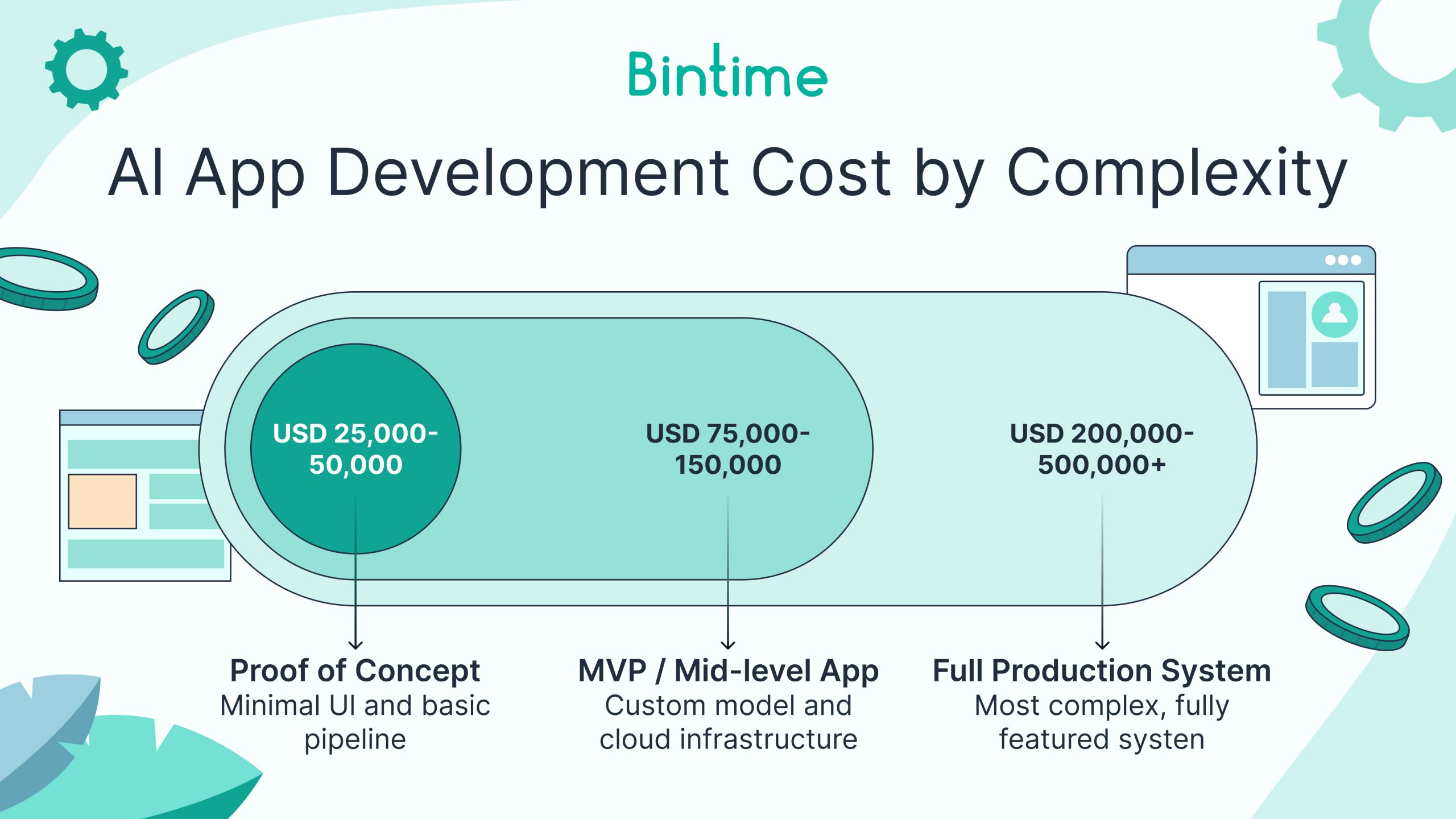 Bintime

AI App Development Cost by Complexity

USD 25,000-50,000

USD 75,000-150,000

USD 200,000-500,000+

Proof of Concept
Minimal UI and basic pipeline

MVP / Mid-level App
Custom model and cloud infrastructure

Full Production System
Most complex, fully featured systen